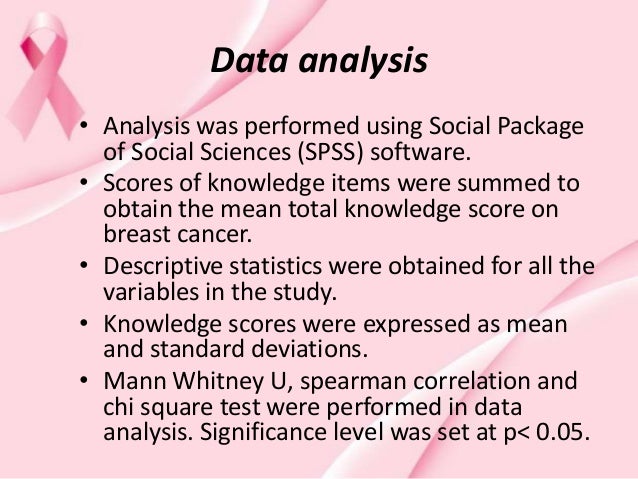 Data analysis

• Analysis was performed using Social Package of Social Sciences (SPSS) software.
• Scores of knowledge items were summed to obtain the mean total knowledge score on breast cancer.
• Descriptive statistics were obtained for all the variables in the study.
• Knowledge scores were expressed as mean and standard deviations.
• Mann Whitney U, spearman correlation and chi square test were performed in data analysis. Significance level was set at p< 0.05.